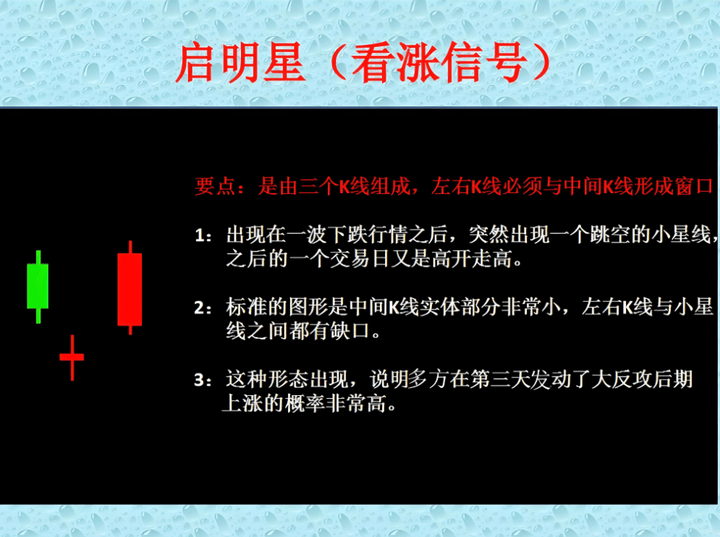 启明星（看涨信号）

要点：是由三个K线组成，左右K线必须与中间K线形成窗口

1：出现在一波下跌行情之后，突然出现一个跳空的小星线，之后的一个交易日又是高开走高。

2：标准的图形是中间K线实体部分非常小，左右K线与小星线之间都有缺口。

3：这种形态出现，说明多方在第三天发动了大反攻后期上涨的概率非常高。